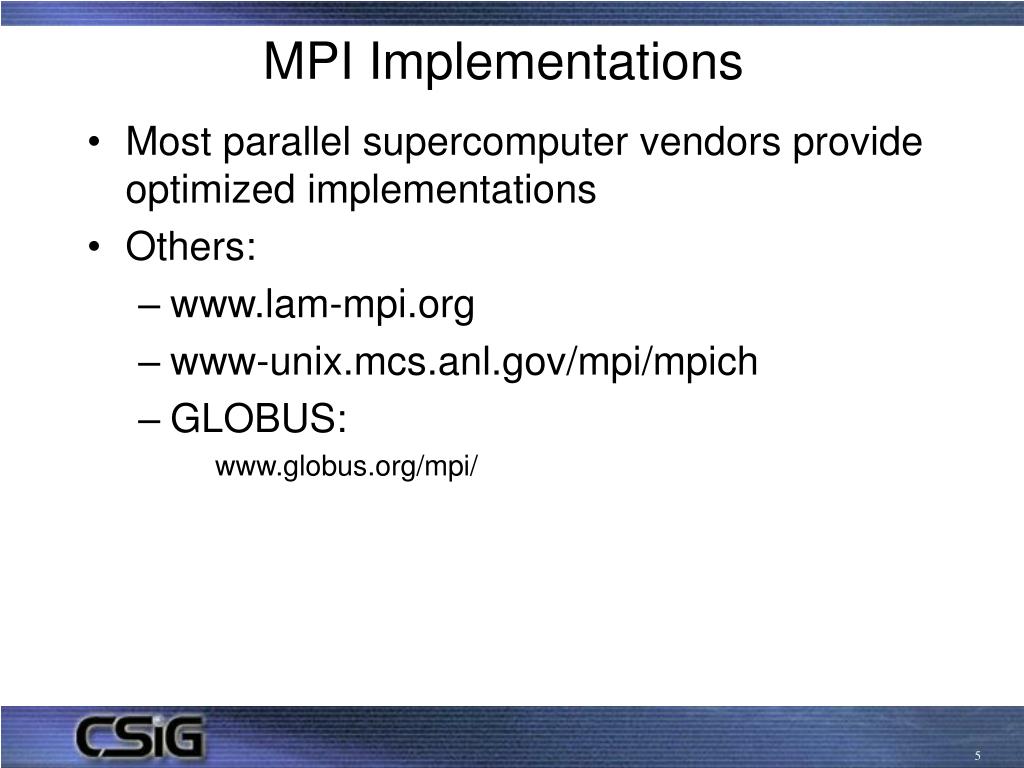 MPI Implementations

• Most parallel supercomputer vendors provide optimized implementations
• Others:
– www.lam-mpi.org
– www-unix.mcs.anl.gov/mpi/mpich
– GLOBUS:
www.globus.org/mpi/

CSiG

5